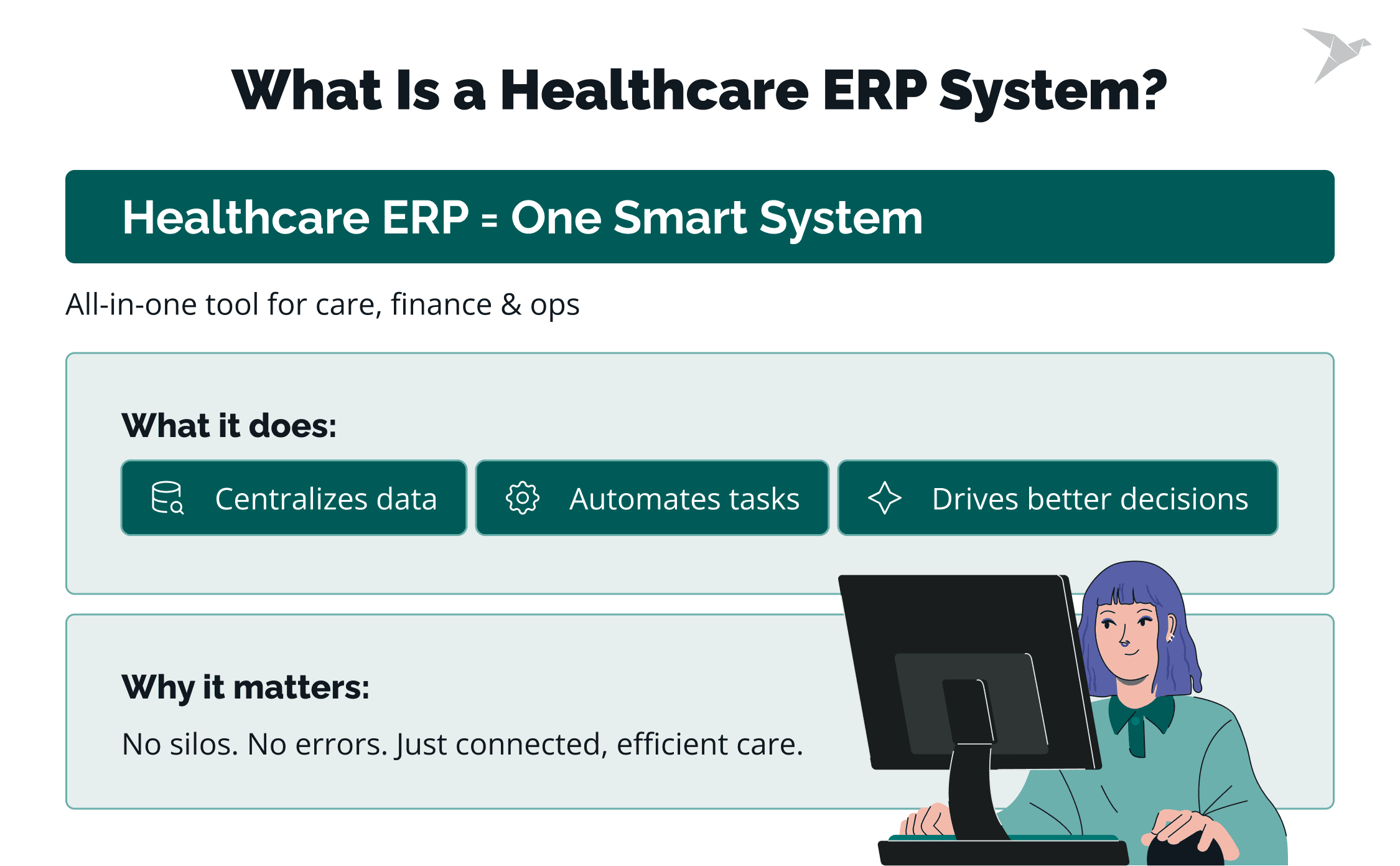 What Is a Healthcare ERP System?

Healthcare ERP = One Smart System

All-in-one tool for care, finance & ops

What it does:

Centralizes data

Automates tasks

Drives better decisions

Why it matters:

No silos. No errors. Just connected, efficient care.